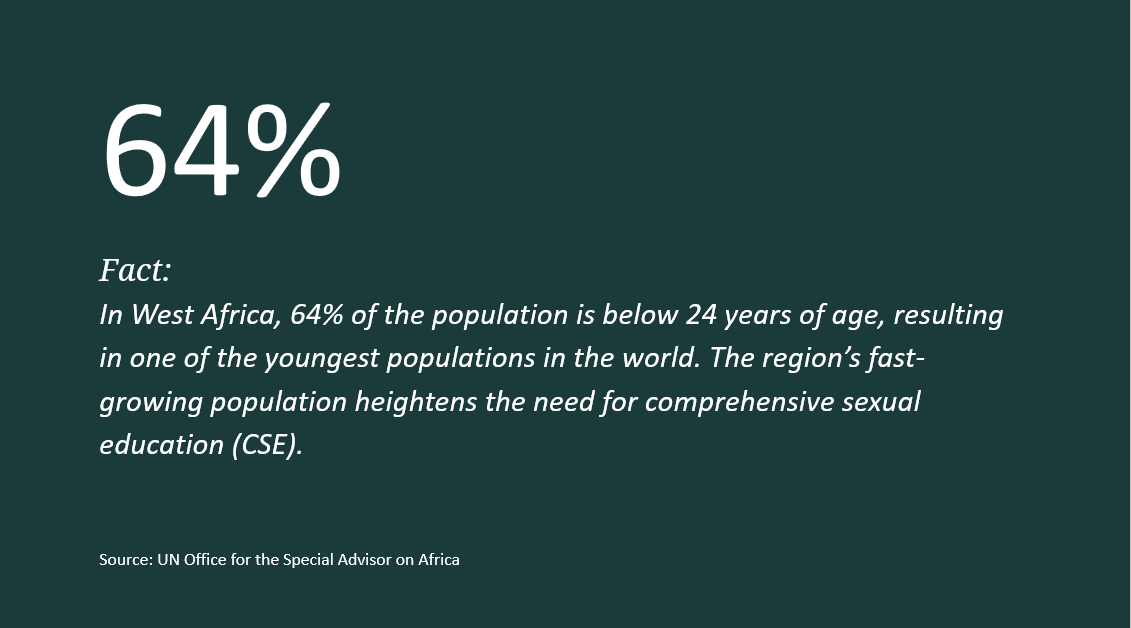 64%

Fact:
In West Africa, 64% of the population is below 24 years of age, resulting in one of the youngest populations in the world. The region's fast-growing population heightens the need for comprehensive sexual education (CSE).

Source: UN Office for the Special Advisor on Africa